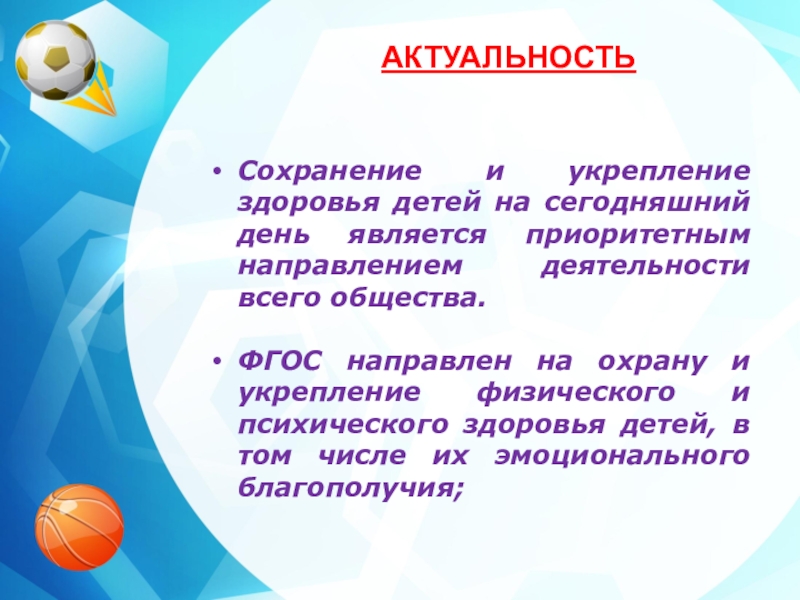 АКТУАЛЬНОСТЬ

• Сохранение и укрепление здоровья детей на сегодняшний день является приоритетным направлением деятельности всего общества.

• ФГОС направлен на охрану и укрепление физического и психического здоровья детей, в том числе их эмоционального благополучия;